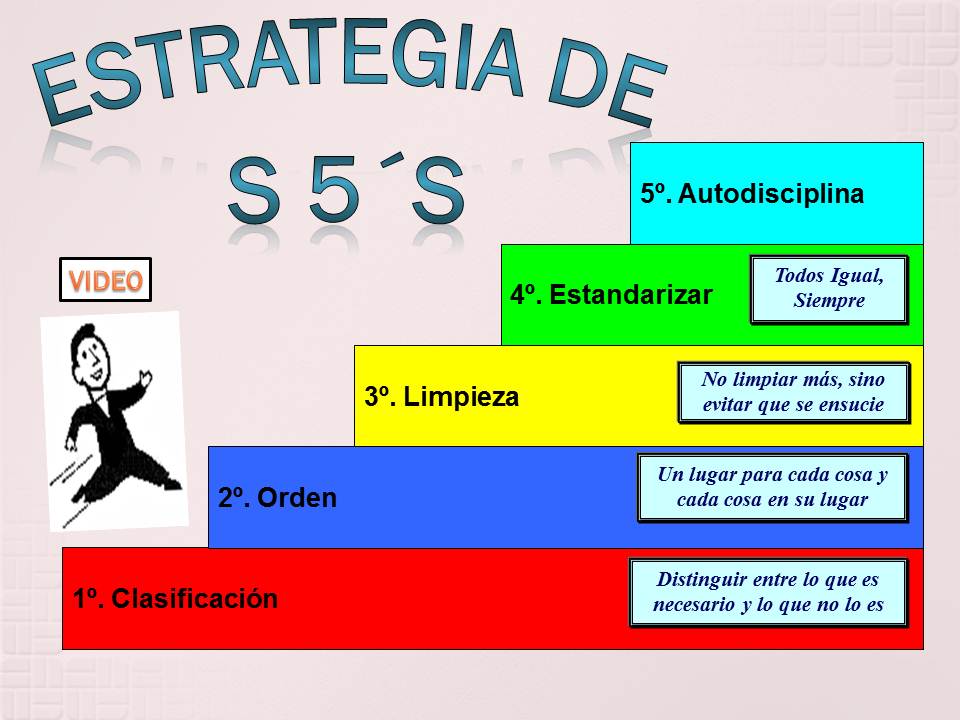 ESTRATEGIA DE
S 5´S

VIDEO

5º. Autodisciplina

4º. Estandarizar

Todos Igual, Siempre

3º. Limpieza

No limpiar más, sino evitar que se ensucie

2º. Orden

Un lugar para cada cosa y cada cosa en su lugar

1º. Clasificación

Distinguir entre lo que es necesario y lo que no lo es